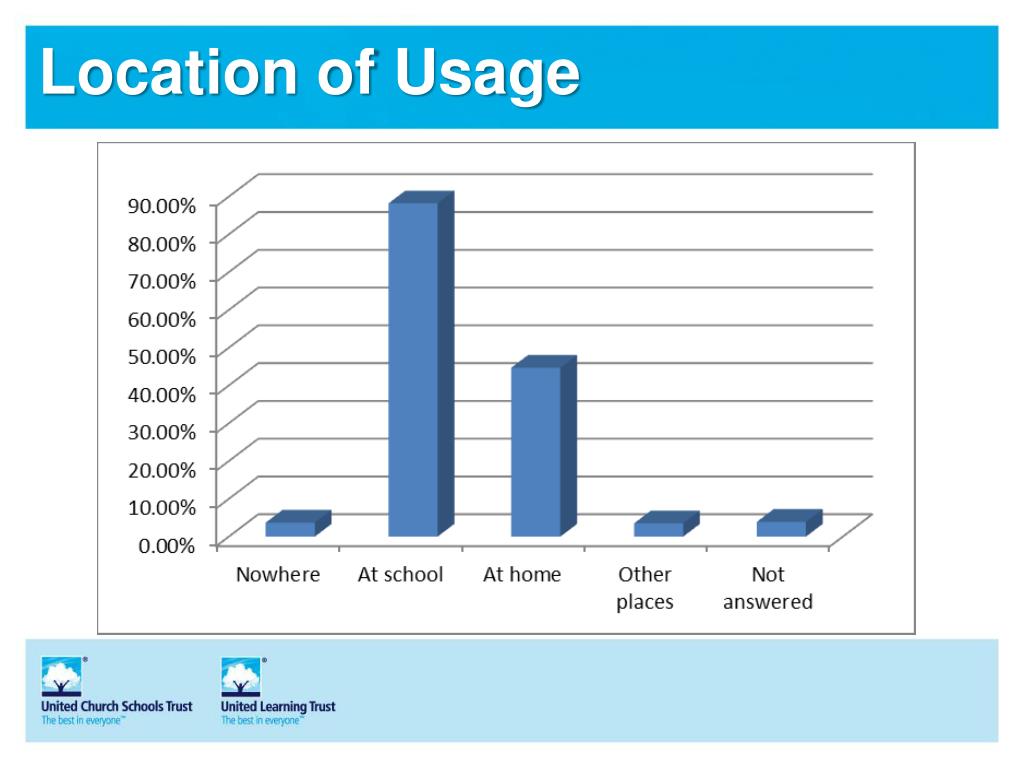 Location of Usage

90.00%
80.00%
70.00%
60.00%
50.00%
40.00%
30.00%
20.00%
10.00%
0.00%

Nowhere
At school
At home
Other places
Not answered

United Church Schools Trust
The best in everyone™

United Learning Trust
The best in everyone™